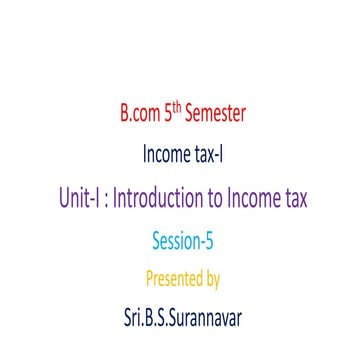 B.com 5$^{th}$ Semester

Income tax-I

Unit-I : Introduction to Income tax

Session-5

Presented by

Sri.B.S.Surannavar